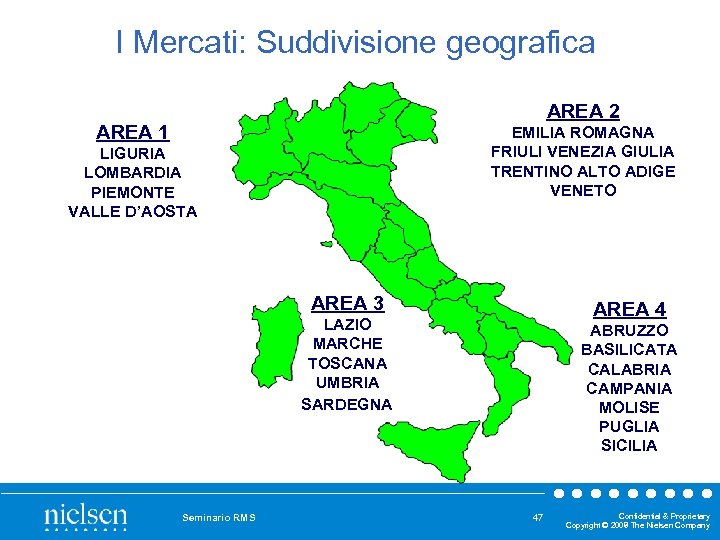 I Mercati: Suddivisione geografica

AREA 1
LIGURIA
LOMBARDIA
PIEMONTE
VALLE D'AOSTA

AREA 2
EMILIA ROMAGNA
FRIULI VENEZIA GIULIA
TRENTINO ALTO ADIGE
VENETO

AREA 3
LAZIO
MARCHE
TOSCANA
UMBRIA
SARDEGNA

AREA 4
ABRUZZO
BASILICATA
CALABRIA
CAMPANIA
MOLISE
PUGLIA
SICILIA

nielsen

Seminario RMS

47

Confidential & Proprietary
Copyright © 2009 The Nielsen Company